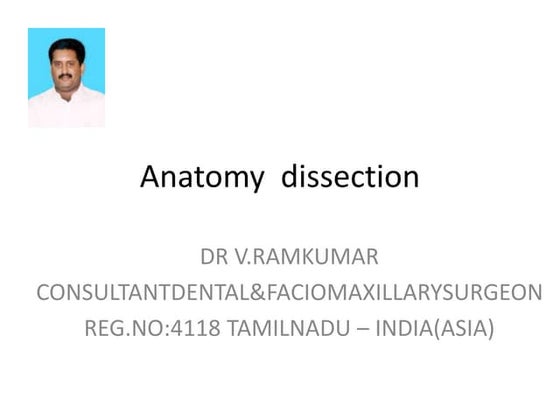 Anatomy dissection

DR V.RAMKUMAR
CONSULTANTDENTAL&FACIOMAXILLARYSURGEON
REG.NO:4118 TAMILNADU – INDIA(ASIA)